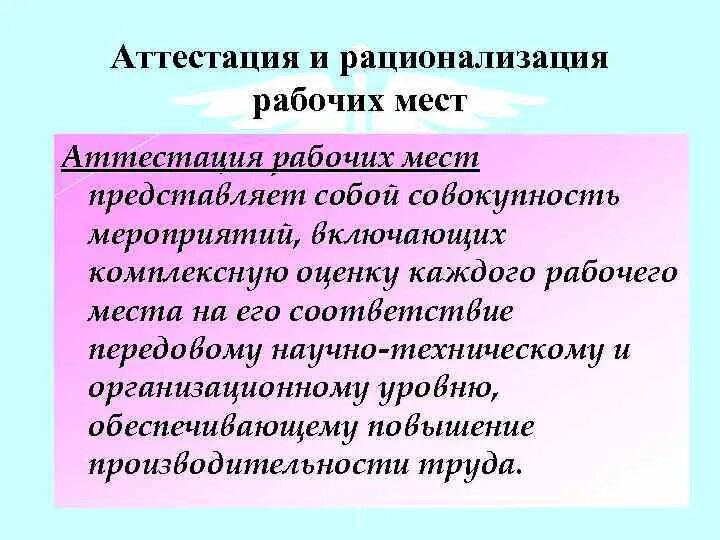 Аттестация и рационализация рабочих мест

Аттестация рабочих мест представляет собой совокупность мероприятий, включающих комплексную оценку каждого рабочего места на его соответствие передовому научно-техническому и организационному уровню, обеспечивающему повышение производительности труда.